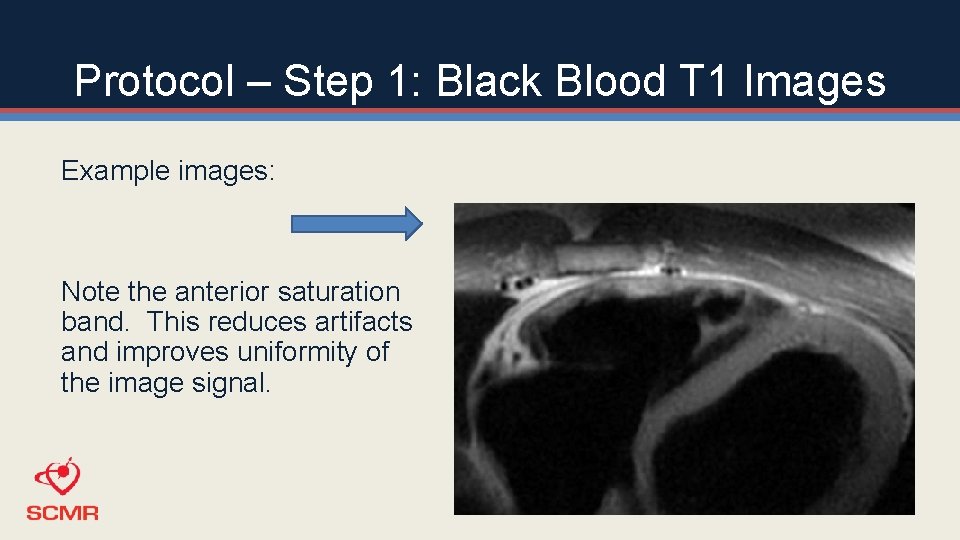 Protocol – Step 1: Black Blood T1 Images

Example images:

Note the anterior saturation band. This reduces artifacts and improves uniformity of the image signal.

SCMR